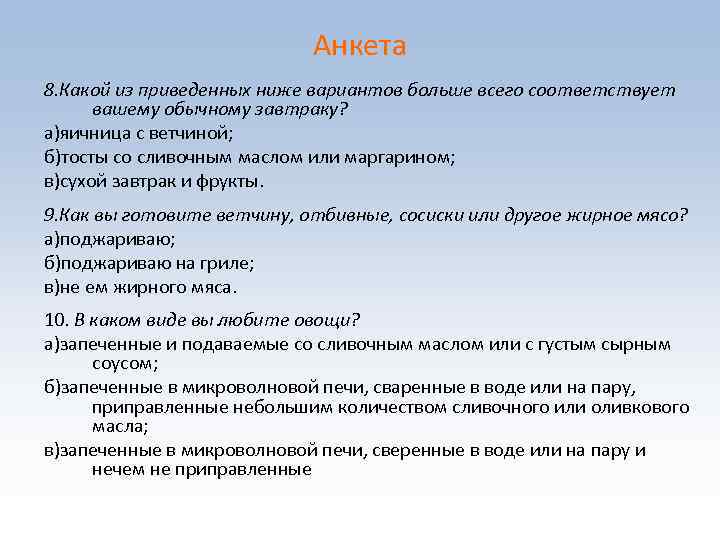 Анкета

8.Какой из приведенных ниже вариантов больше всего соответствует вашему обычному завтраку?

а)яичница с ветчиной;

б)тосты со сливочным маслом или маргарином;

в)сухой завтрак и фрукты.

9.Как вы готовите ветчину, отбивные, сосиски или другое жирное мясо?

а)поджариваю;

б)поджариваю на гриле;

в)не ем жирного мяса.

10. В каком виде вы любите овощи?

а)запеченные и подаваемые со сливочным маслом или с густым сырным соусом;

б)запеченные в микроволновой печи, сваренные в воде или на пару, приправленные небольшим количеством сливочного или оливкового масла;

в)запеченные в микроволновой печи, сверенные в воде или на пару и нечем не приправленные